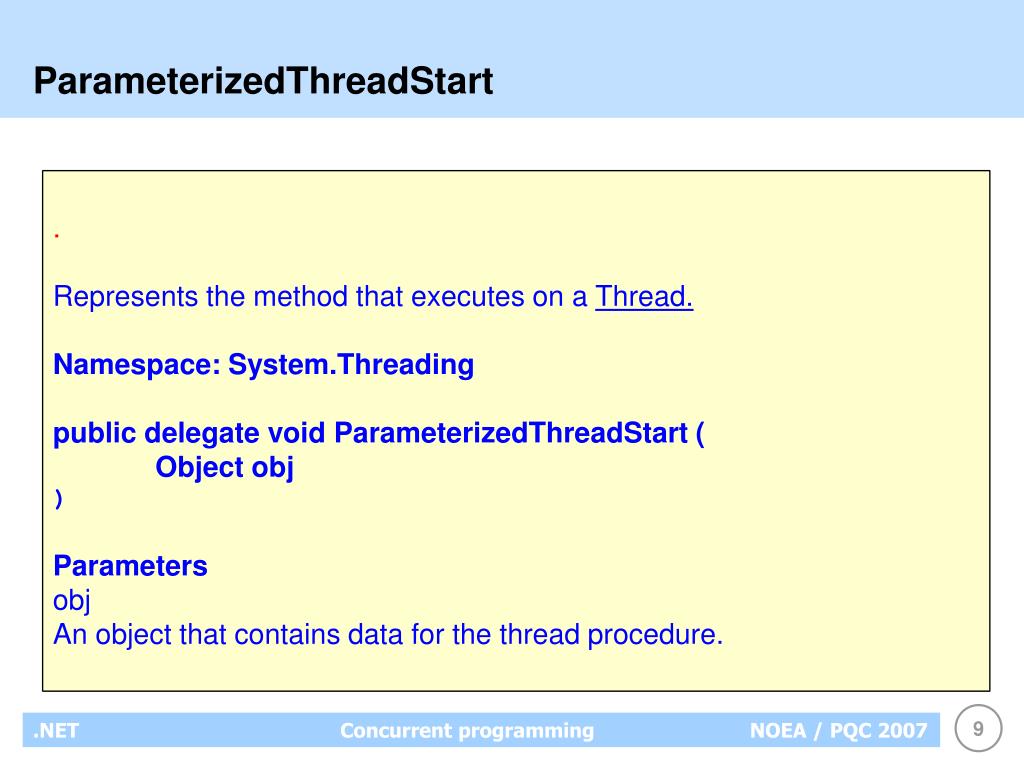 ParameterizedThreadStart

.

Represents the method that executes on a Thread.

Namespace: System.Threading

public delegate void ParameterizedThreadStart (
Object obj
)

Parameters
obj
An object that contains data for the thread procedure.

.NET Concurrent programming NOEA / PQC 2007 9